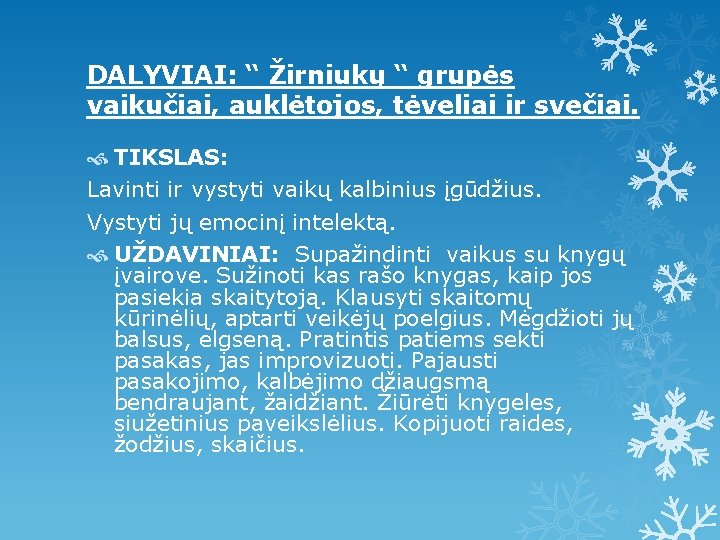 DALYVIAI: “ Žirniukų “ grupės vaikučiai, auklėtojos, tėveliai ir svečiai.

TIKSLAS:

Lavinti ir vystyti vaikų kalbinius įgūdžius.

Vystyti jų emocinį intelektą.

UŽDAVINIAI: Supažindinti vaikus su knygų įvairove. Sužinoti kas rašo knygas, kaip jos pasiekia skaitytoją. Klausyti skaitomų kūrinėlių, aptarti veikėjų poelgius. Mėgdžioti jų balsus, elgseną. Pratintis patiems sekti pasakas, jas improvizuoti. Pajausti pasakojimo, kalbėjimo džiaugsmą bendraujant, žaidžiant. Žiūrėti knygeles, siužetinius paveikslėlius. Kopijuoti raides, žodžius, skaičius.